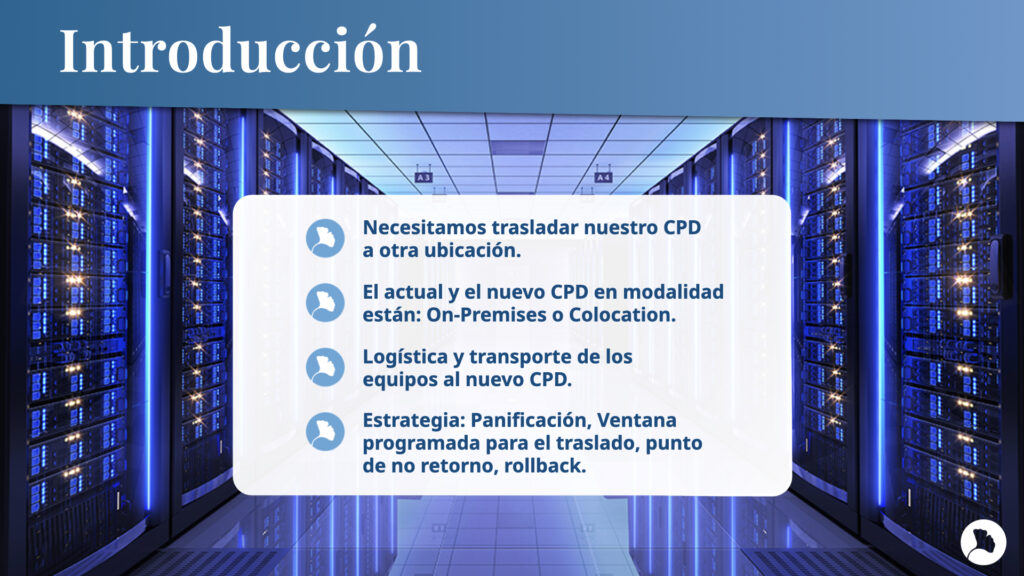 Introducción

A 3

A 4

Necesitamos trasladar nuestro CPD a otra ubicación.

El actual y el nuevo CPD en modalidad están: On-Premises o Colocation.

Logística y transporte de los equipos al nuevo CPD.

Estrategia: Panificación, Ventana programada para el traslado, punto de no retorno, rollback.